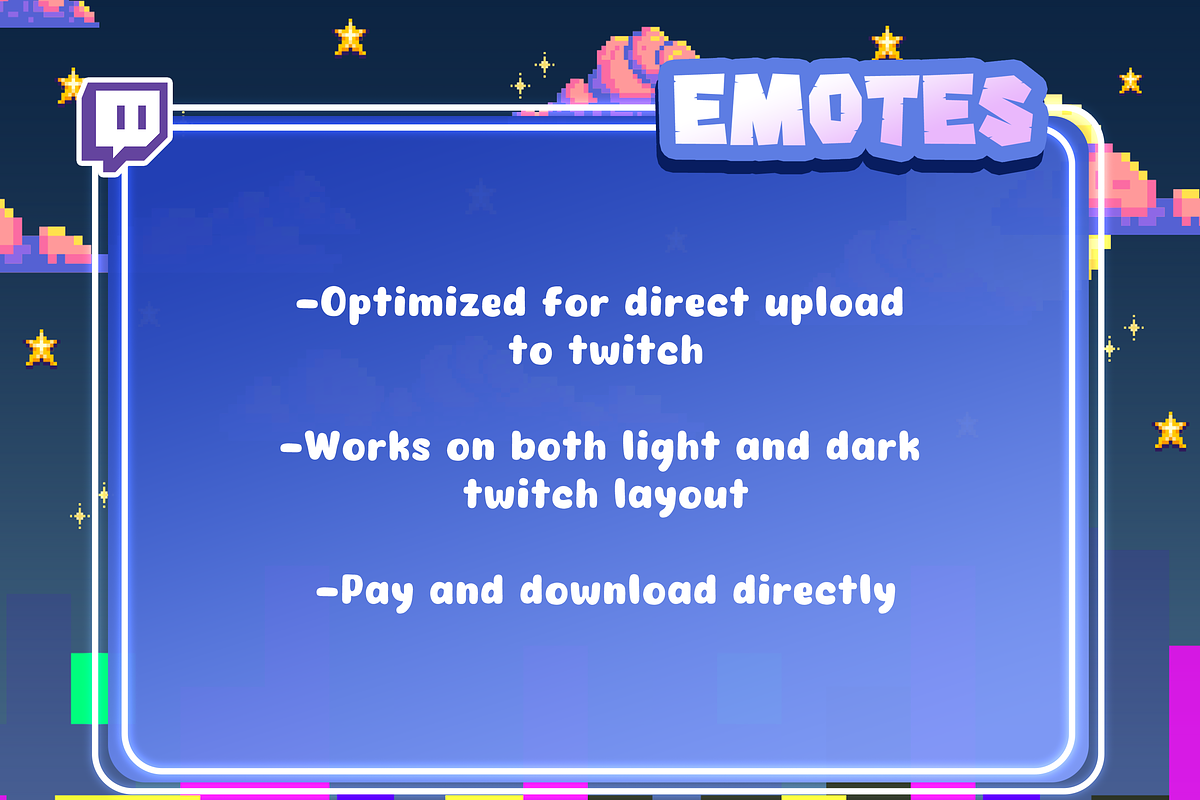 EMOTES

-Optimized for direct upload to twitch

-Works on both light and dark twitch layout

-Pay and download directly